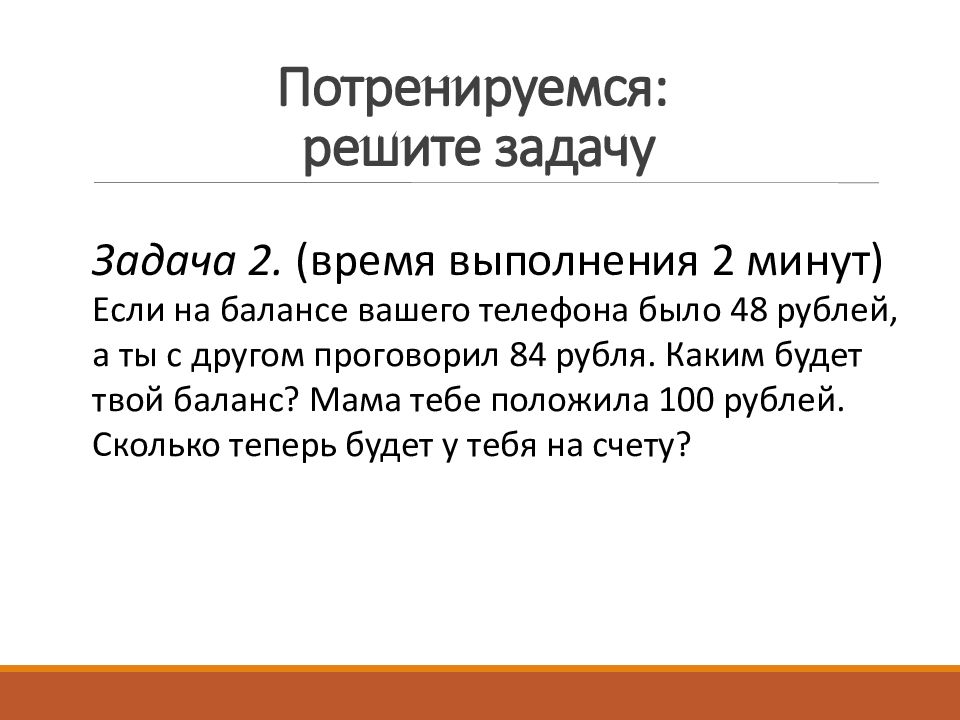 Потренируемся:
решите задачу

Задача 2. (время выполнения 2 минут)
Если на балансе вашего телефона было 48 рублей, а ты с другом проговорил 84 рубля. Каким будет твой баланс? Мама тебе положила 100 рублей. Сколько теперь будет у тебя на счету?